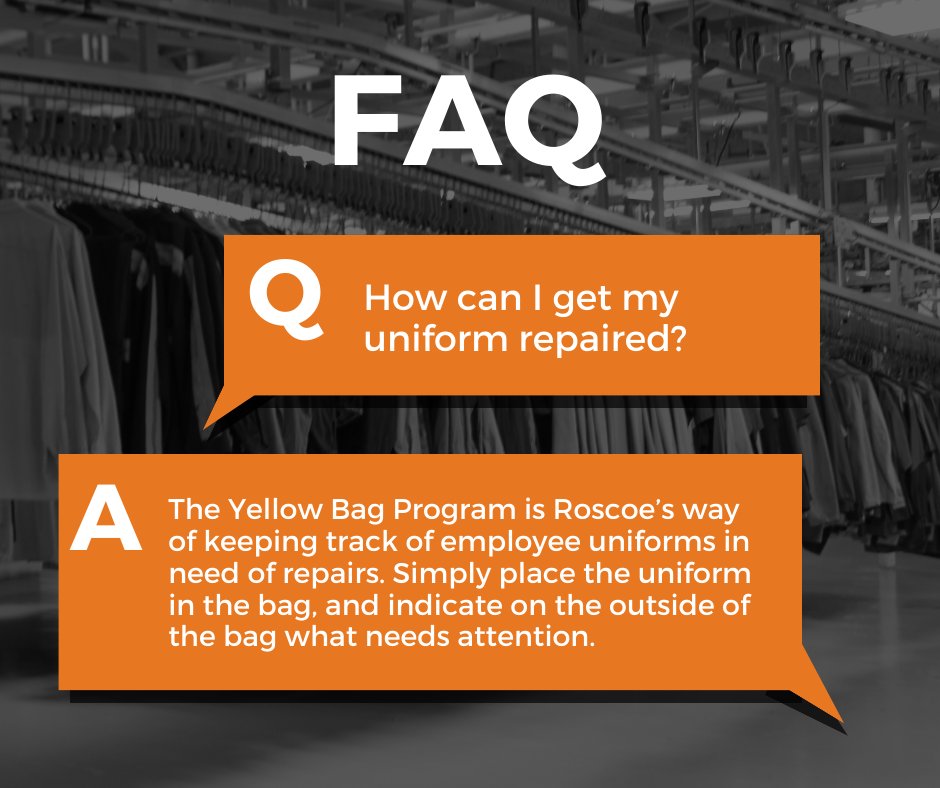 FAQ

Q How can I get my uniform repaired?

A The Yellow Bag Program is Roscoe's way of keeping track of employee uniforms in need of repairs. Simply place the uniform in the bag, and indicate on the outside of the bag what needs attention.